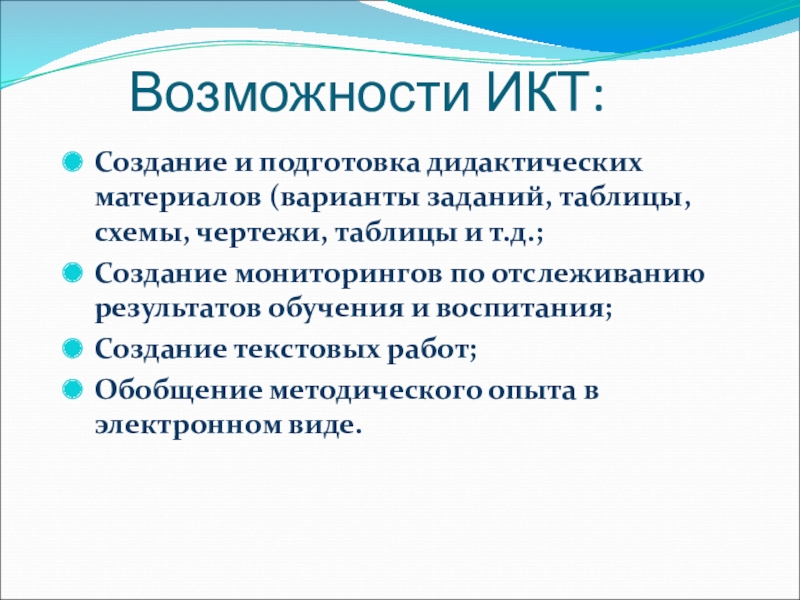 Возможности ИКТ:

Создание и подготовка дидактических материалов (варианты заданий, таблицы, схемы, чертежи, таблицы и т.д.;

Создание мониторингов по отслеживанию результатов обучения и воспитания;

Создание текстовых работ;

Обобщение методического опыта в электронном виде.